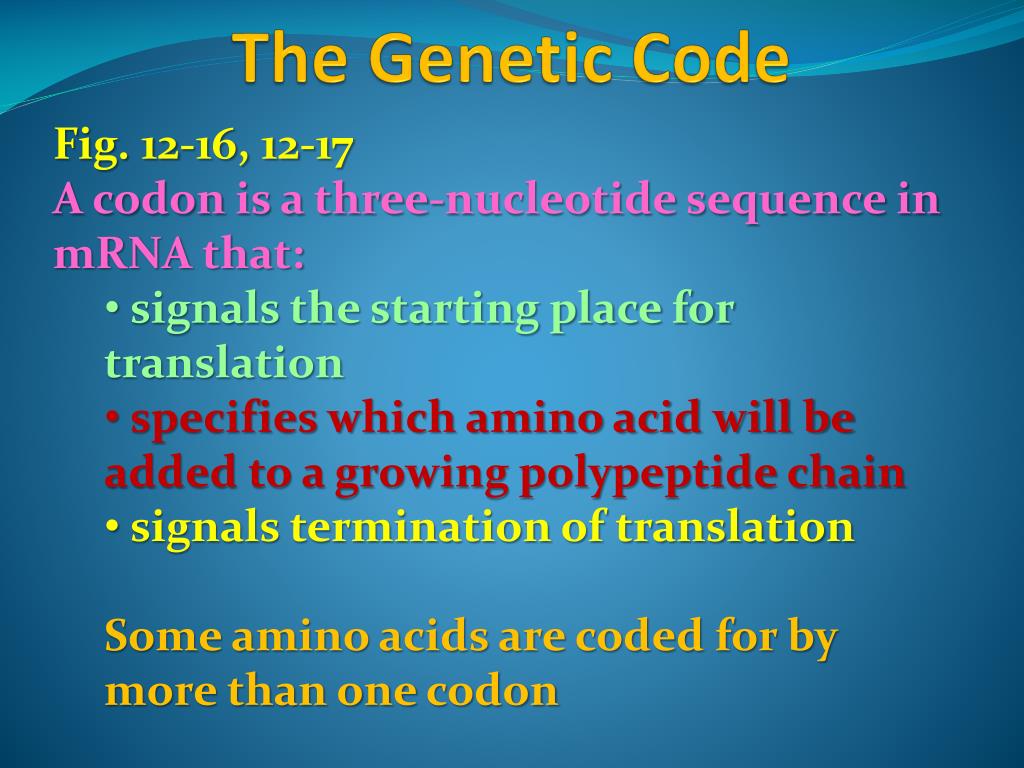 The Genetic Code

Fig. 12-16, 12-17

A codon is a three-nucleotide sequence in mRNA that:

• signals the starting place for translation

• specifies which amino acid will be added to a growing polypeptide chain

• signals termination of translation

Some amino acids are coded for by more than one codon